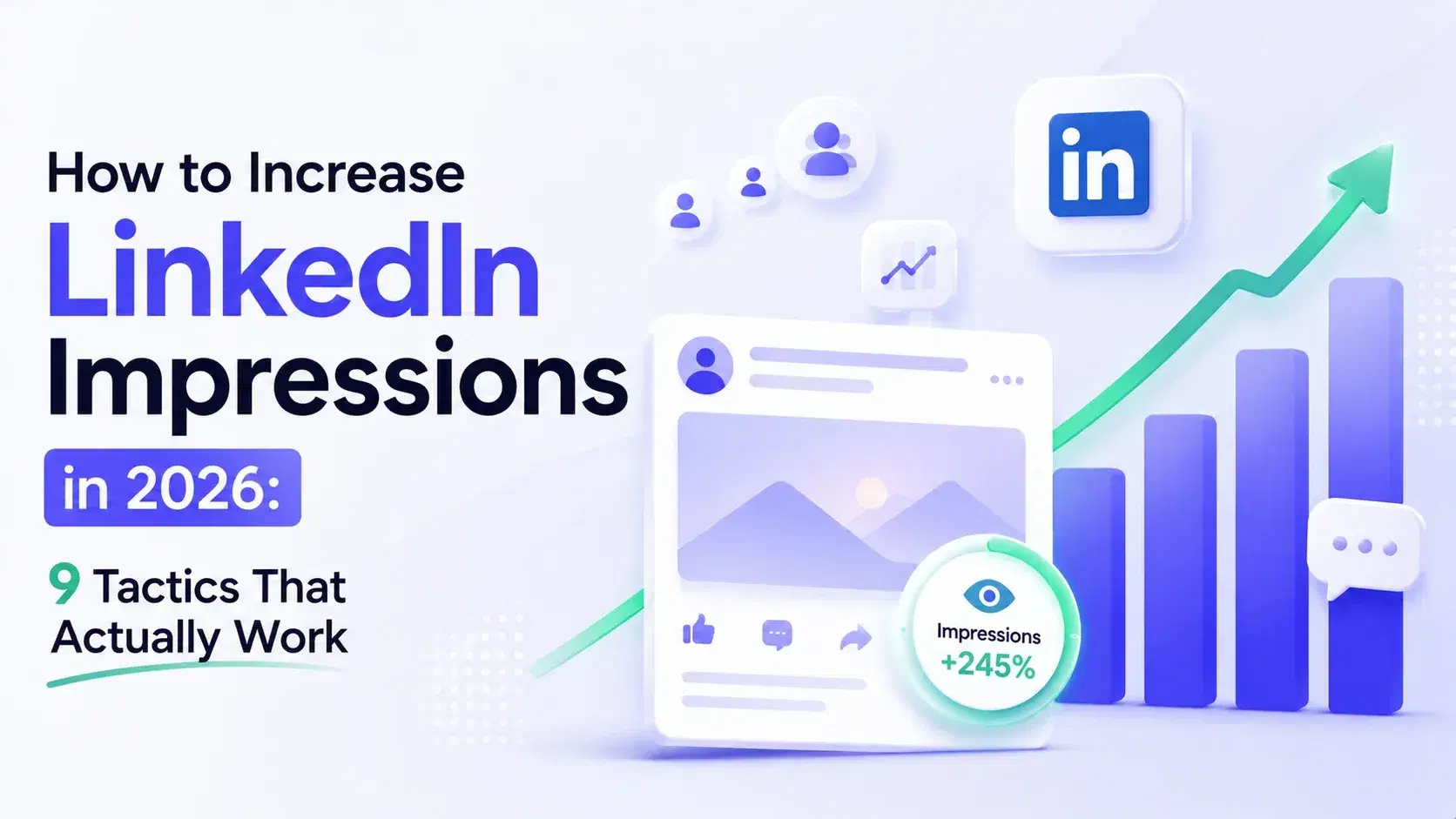 How to Increase
LinkedIn
Impressions
in 2026:
9 Tactics That Actually Work

in

Impressions
+245%